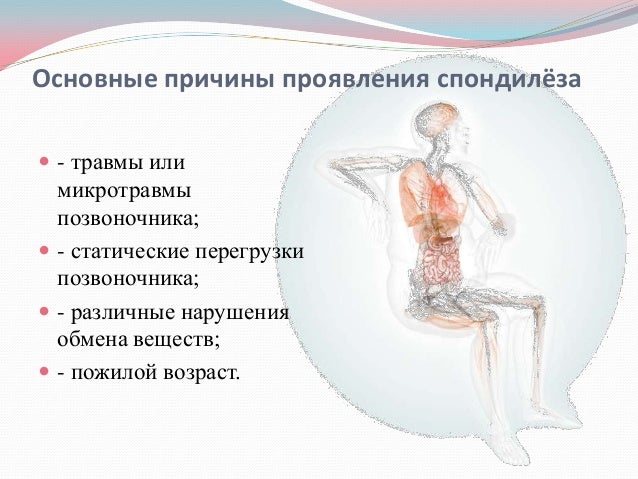 Основные причины проявления спондилёза

- травмы или микротравмы позвоночника;
- статические перегрузки позвоночника;
- различные нарушения обмена веществ;
- пожилой возраст.